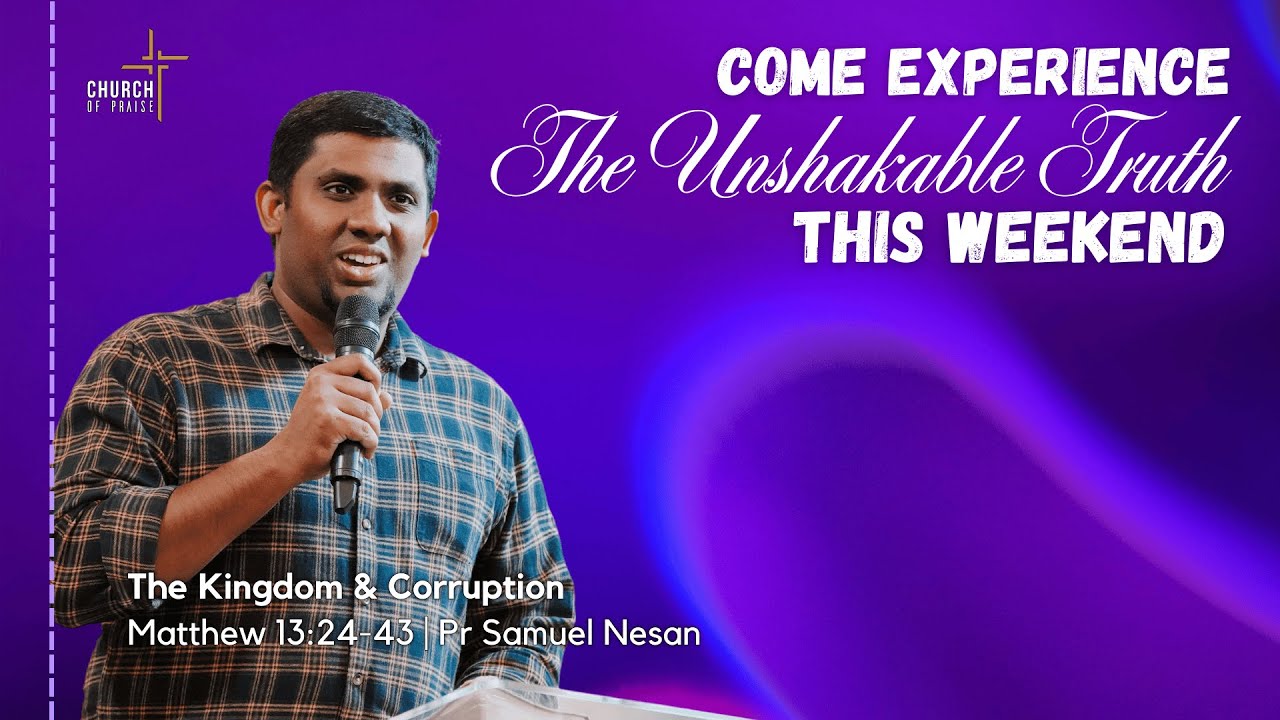 CHURCH OF PRAISE

COME EXPERIENCE
The Unshakable Truth
THIS WEEKEND

The Kingdom & Corruption
Matthew 13:24-43 | Pr Samuel Nesan